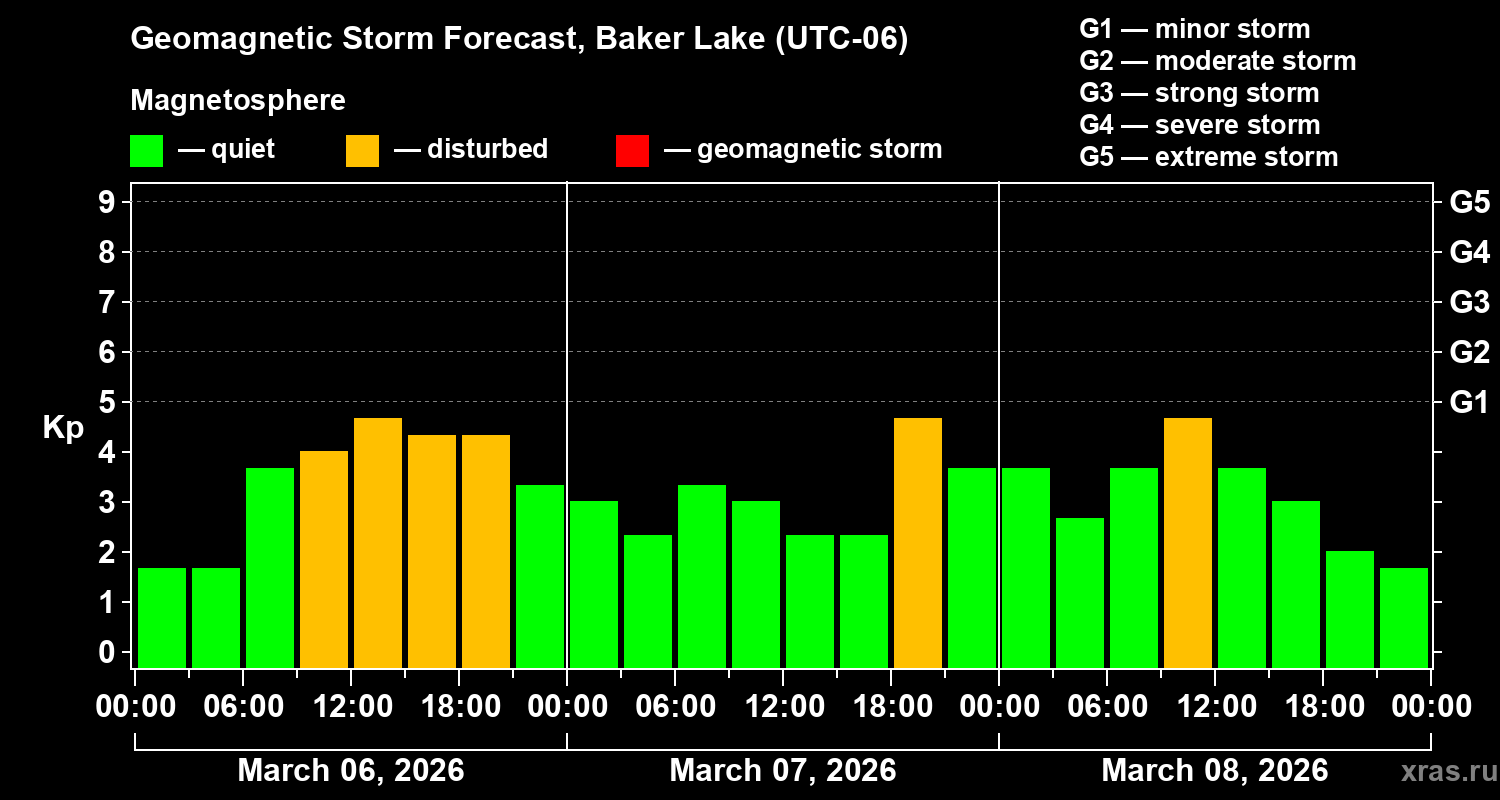 Geomagnetic Storm Forecast, Baker Lake (UTC-06)

Magnetosphere

— quiet — disturbed — geomagnetic storm

G1 — minor storm
G2 — moderate storm
G3 — strong storm
G4 — severe storm
G5 — extreme storm

Kp

9
8
7
6
5
4
3
2
1
0

G5
G4
G3
G2
G1

00:00 06:00 12:00 18:00 00:00 06:00 12:00 18:00 00:00 06:00 12:00 18:00 00:00

March 06, 2026
March 07, 2026
March 08, 2026

xras.ru